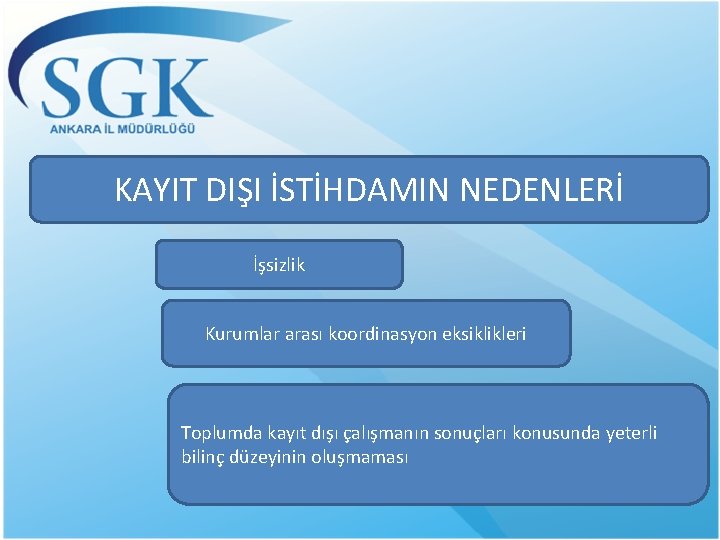 SGK
ANKARA İL MÜDÜRLÜĞÜ

KAYIT DIŞI İSTİHDAMIN NEDENLERİ

İşsizlik

Kurumlar arası koordinasyon eksiklikleri

Toplumda kayıt dışı çalışmanın sonuçları konusunda yeterli bilinç düzeyinin oluşmaması